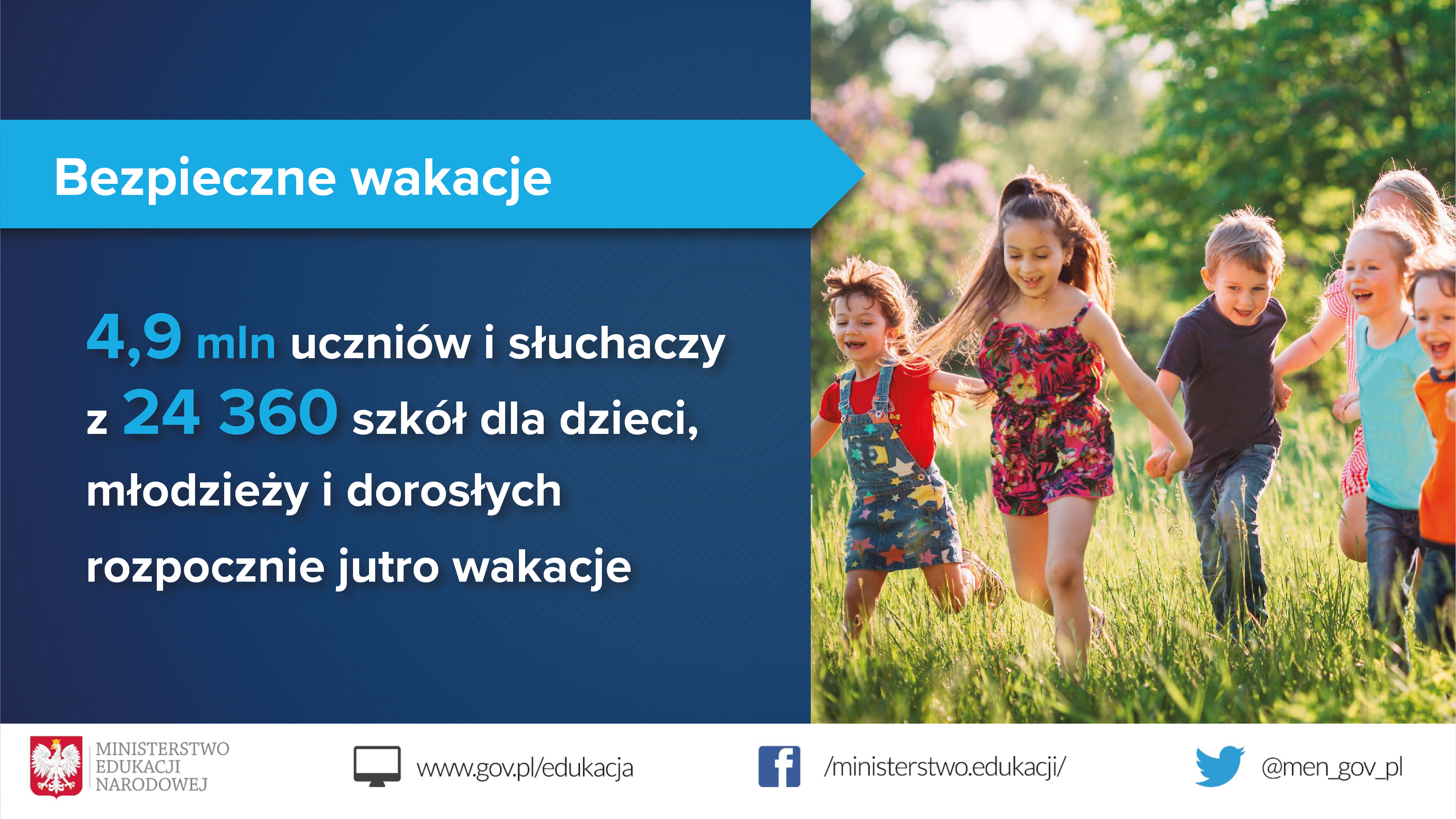 Bezpieczne wakacje

4,9 mln uczniów i słuchaczy z 24 360 szkół dla dzieci, młodzieży i dorosłych rozpocznie jutro wakacje

MINISTERSTWO EDUKACJI NARODOWEJ

www.gov.pl/edukacja

/ministerstwo.edukacji/

@men_gov_pl